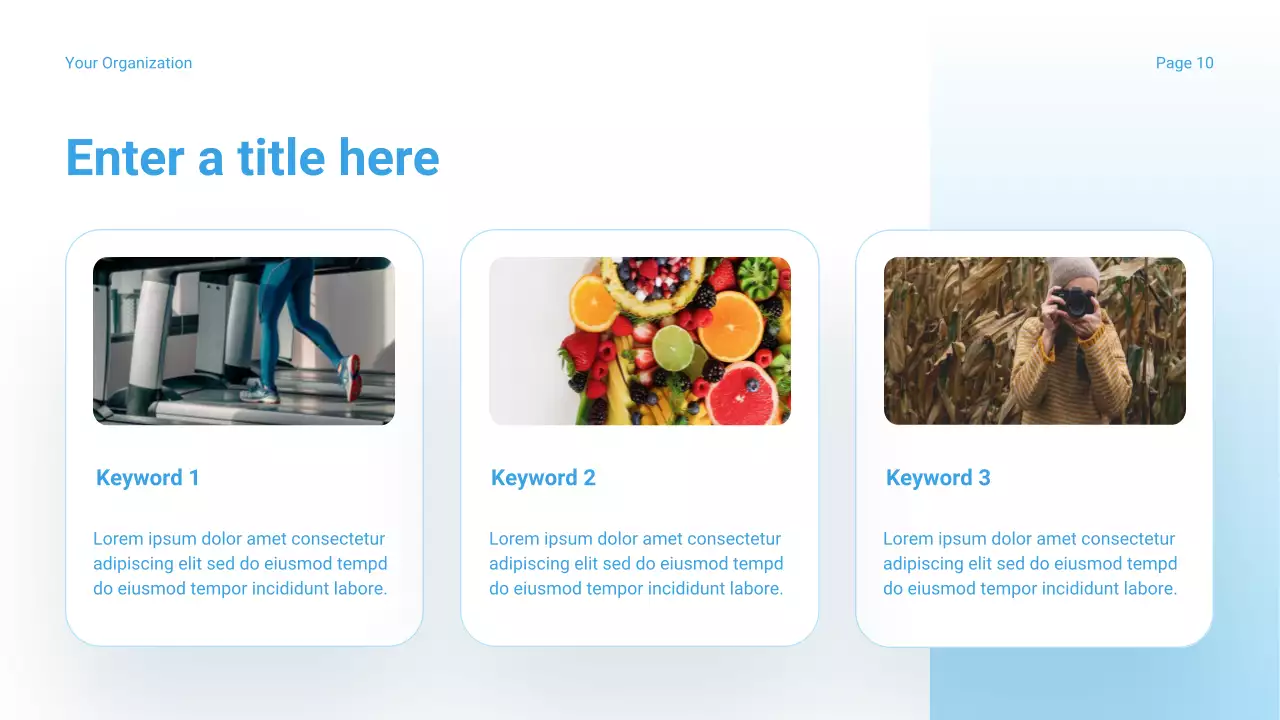 Your Organization

Page 10

Enter a title here

Keyword 1

Lorem ipsum dolor amet consectetur adipiscing elit sed do eiusmod tempd do eiusmod tempor incididunt labore.

Keyword 2

Lorem ipsum dolor amet consectetur adipiscing elit sed do eiusmod tempd do eiusmod tempor incididunt labore.

Keyword 3

Lorem ipsum dolor amet consectetur adipiscing elit sed do eiusmod tempd do eiusmod tempor incididunt labore.